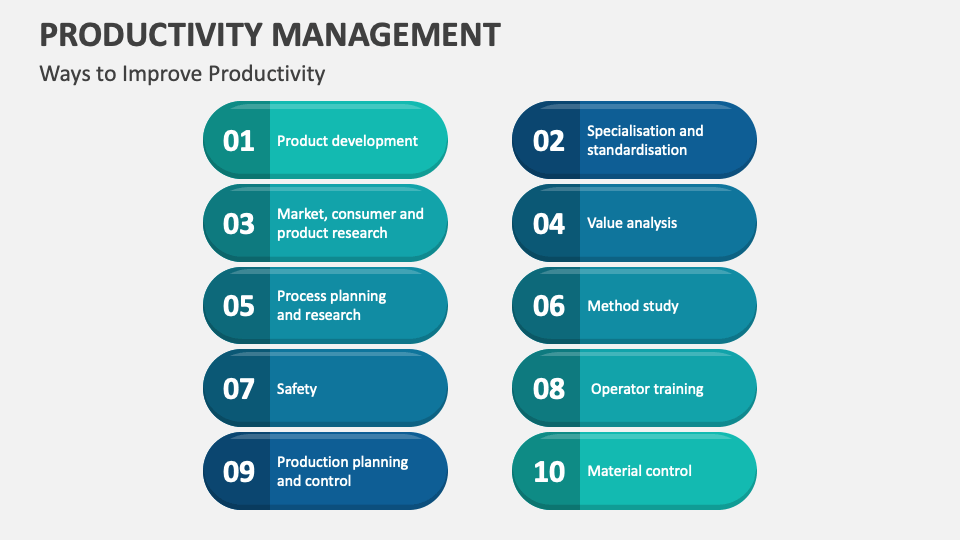 PRODUCTIVITY MANAGEMENT

Ways to Improve Productivity

01 Product development

02 Specialisation and standardisation

03 Market, consumer and product research

04 Value analysis

05 Process planning and research

06 Method study

07 Safety

08 Operator training

09 Production planning and control

10 Material control